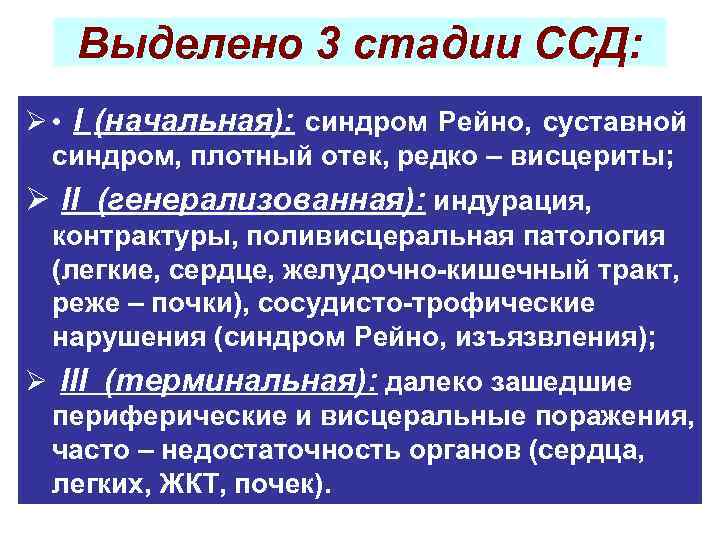 Выделено 3 стадии ССД:

➢ • I (начальная): синдром Рейно, суставной синдром, плотный отек, редко – висцериты;

➢ II (генерализованная): индурация, контрактуры, поливисцеральная патология (легкие, сердце, желудочно-кишечный тракт, реже – почки), сосудисто-трофические нарушения (синдром Рейно, изъязвления);

➢ III (терминальная): далеко зашедшие периферические и висцеральные поражения, часто – недостаточность органов (сердца, легких, ЖКТ, почек).